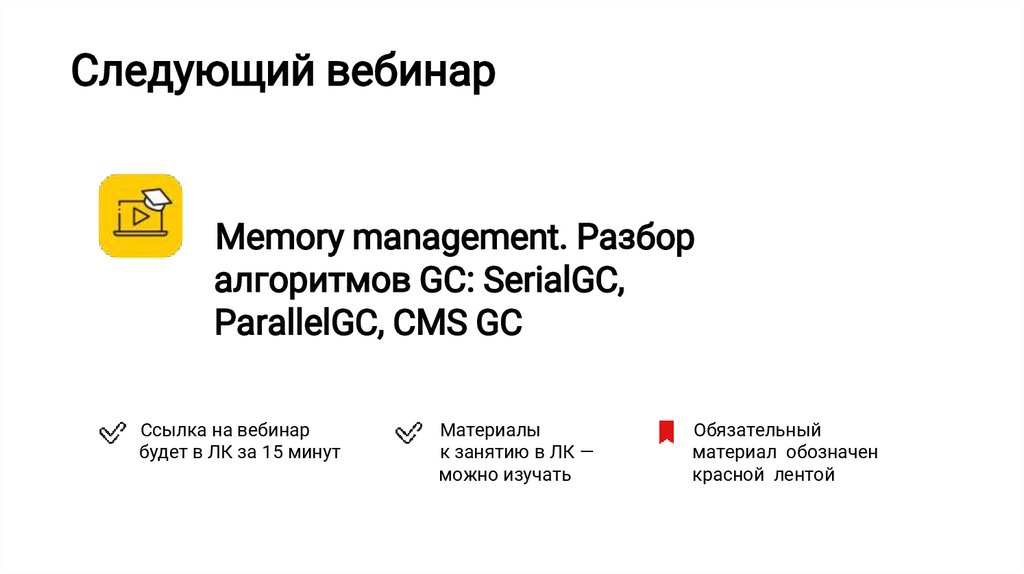 Следующий вебинар

Memory management. Разбор алгоритмов GC: SerialGC, ParallelGC, CMS GC

Ссылка на вебинар будет в ЛК за 15 минут

Материалы к занятию в ЛК — можно изучать

Обязательный материал обозначен красной лентой